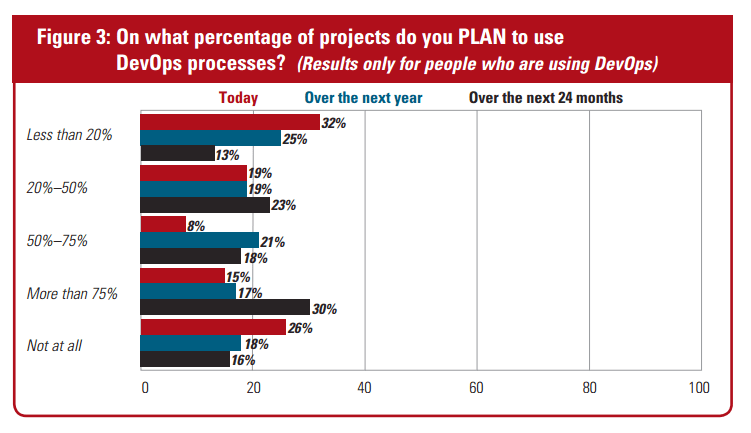 Figure 3: On what percentage of projects do you PLAN to use DevOps processes? (Results only for people who are using DevOps)

Today Over the next year Over the next 24 months

Less than 20%
32%
25%
13%

20%–50%
19%
19%
23%

50%–75%
8%
21%
18%

More than 75%
15%
17%
30%

Not at all
26%
18%
16%

0 20 40 60 80 100